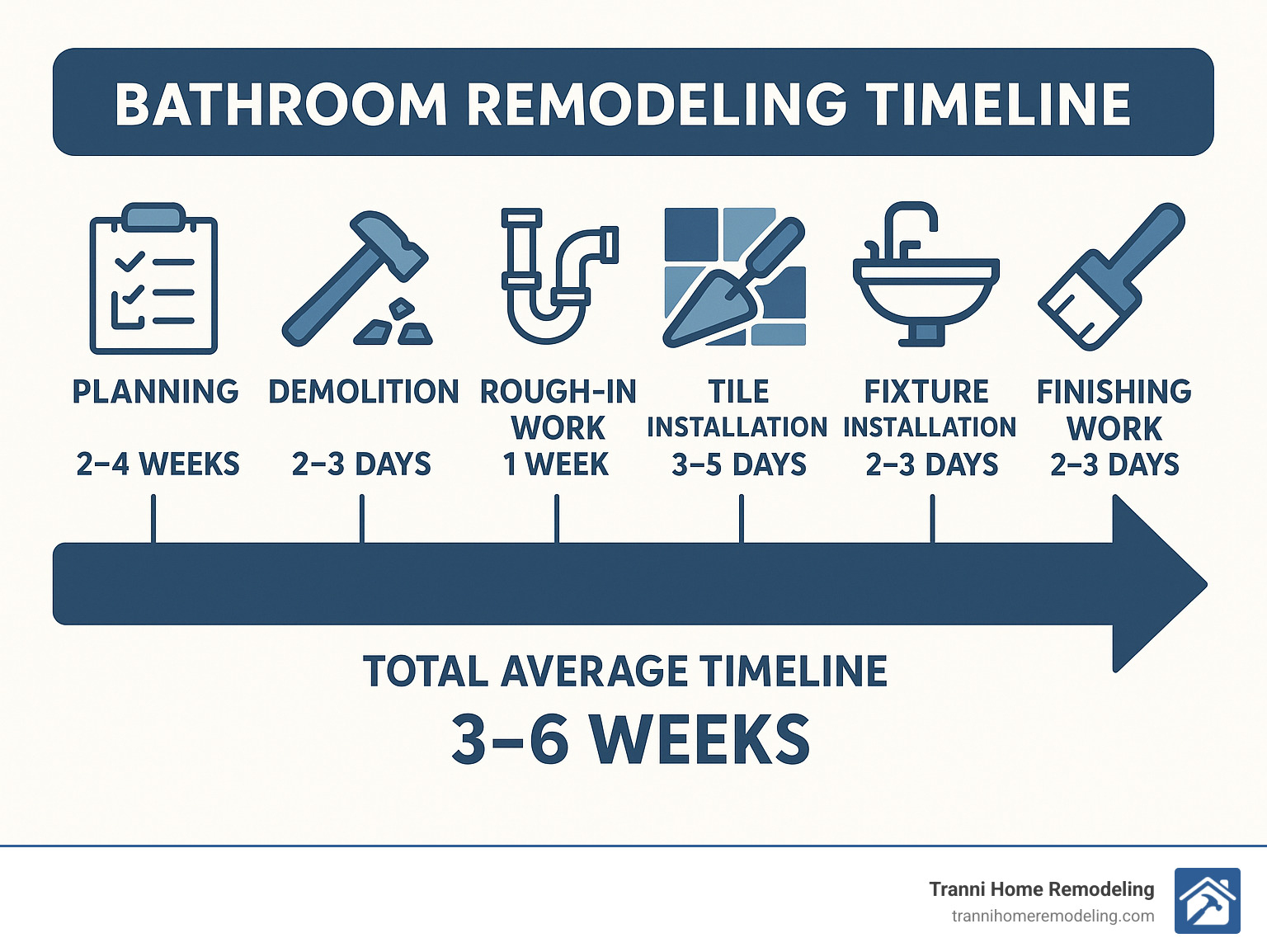 BATHROOM REMODELING TIMELINE

PLANNING
2–4 WEEKS

DEMOLITION
2–3 DAYS

ROUGH-IN WORK
1 WEEK

TILE INSTALLATION
3–5 DAYS

FIXTURE INSTALLATION
2–3 DAYS

FINISHING WORK
2–3 DAYS

TOTAL AVERAGE TIMELINE
3–6 WEEKS

Tranni Home Remodeling
trannihomeremodeling.com